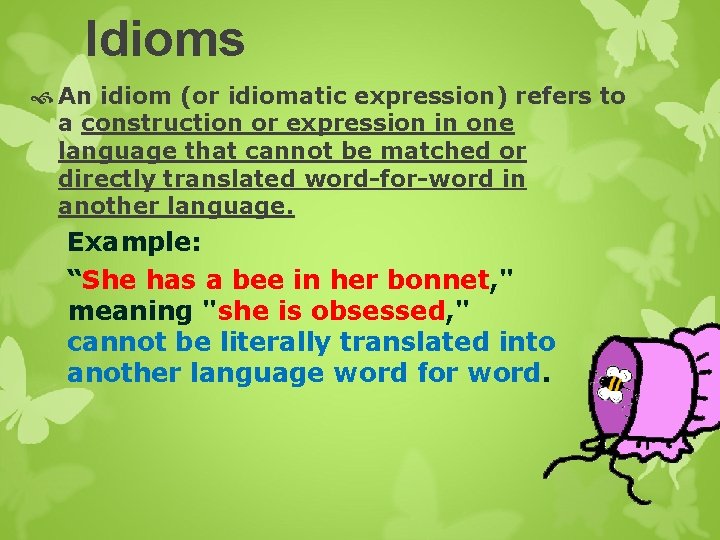 Idioms

An idiom (or idiomatic expression) refers to a construction or expression in one language that cannot be matched or directly translated word-for-word in another language.

Example:

“She has a bee in her bonnet," meaning "she is obsessed," cannot be literally translated into another language word for word.